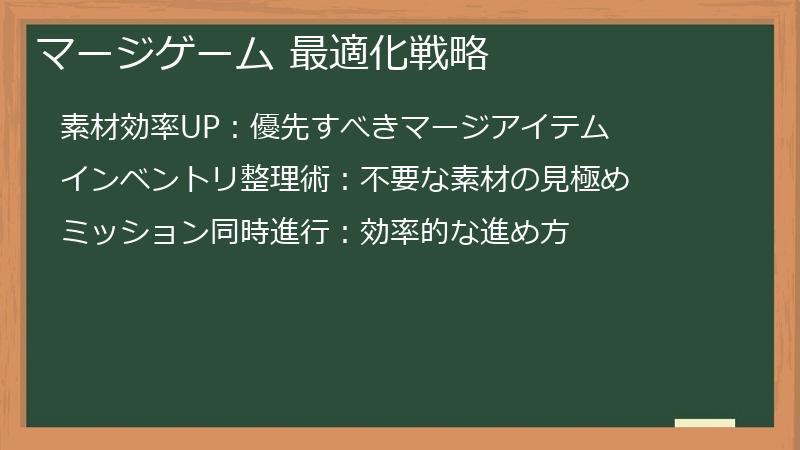 マージゲーム 最適化戦略

素材効率UP：優先すべきマージアイテム

インベントリ整理術：不要な素材の見極め

ミッション同時進行：効率的な進め方